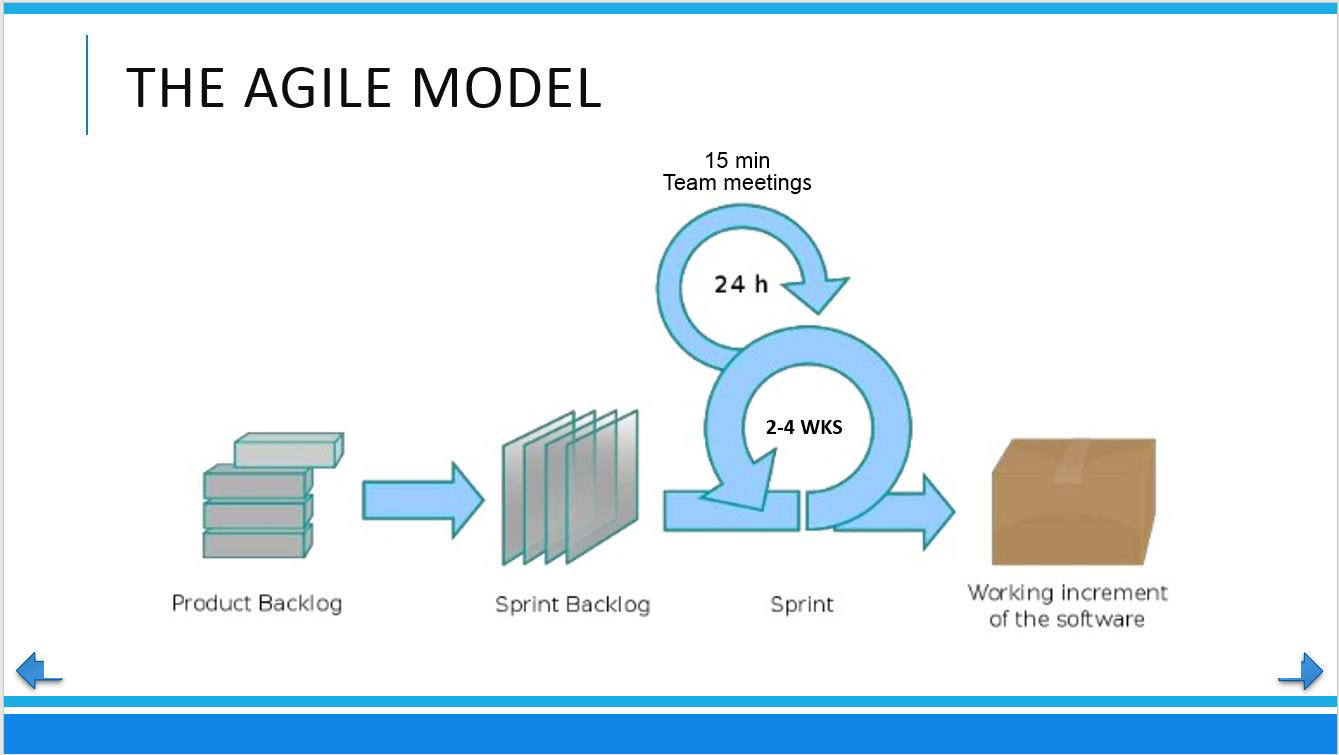 THE AGILE MODEL

15 min
Team meetings

24 h

2-4 WKS

Product Backlog

Sprint Backlog

Sprint

Working increment of the software